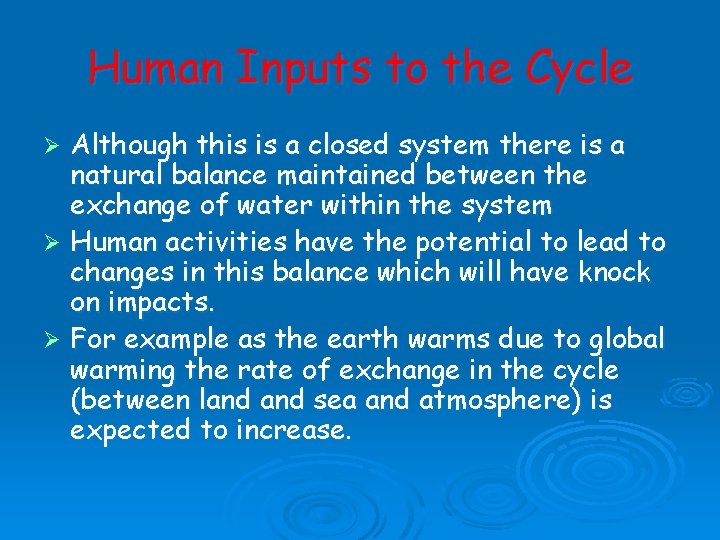 Human Inputs to the Cycle

➢ Although this is a closed system there is a natural balance maintained between the exchange of water within the system

➢ Human activities have the potential to lead to changes in this balance which will have knock on impacts.

➢ For example as the earth warms due to global warming the rate of exchange in the cycle (between land and sea and atmosphere) is expected to increase.